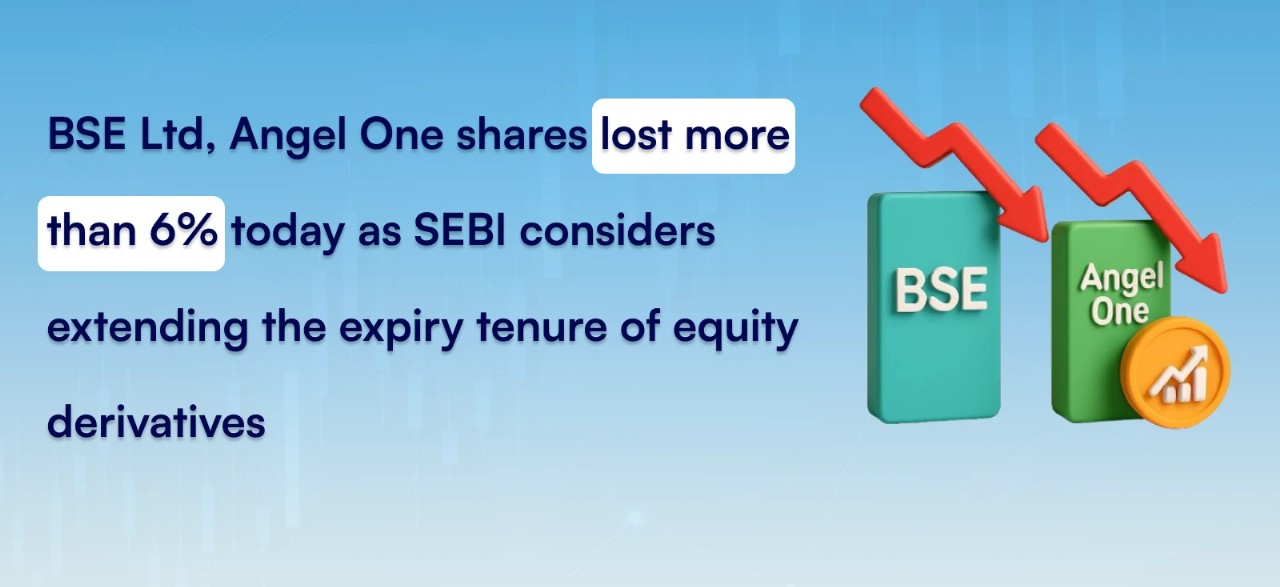 BSE Ltd, Angel One shares lost more than 6% today as SEBI considers extending the expiry tenure of equity derivatives

BSE

Angel One